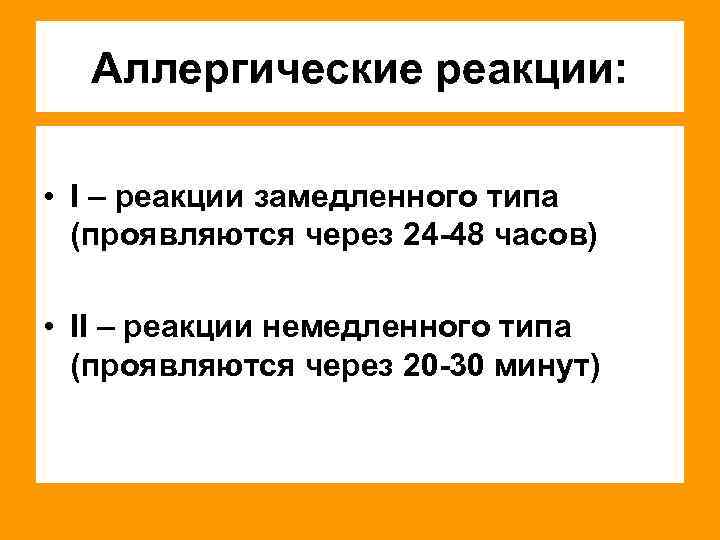 Аллергические реакции:

• I – реакции замедленного типа (проявляются через 24-48 часов)

• II – реакции немедленного типа (проявляются через 20-30 минут)